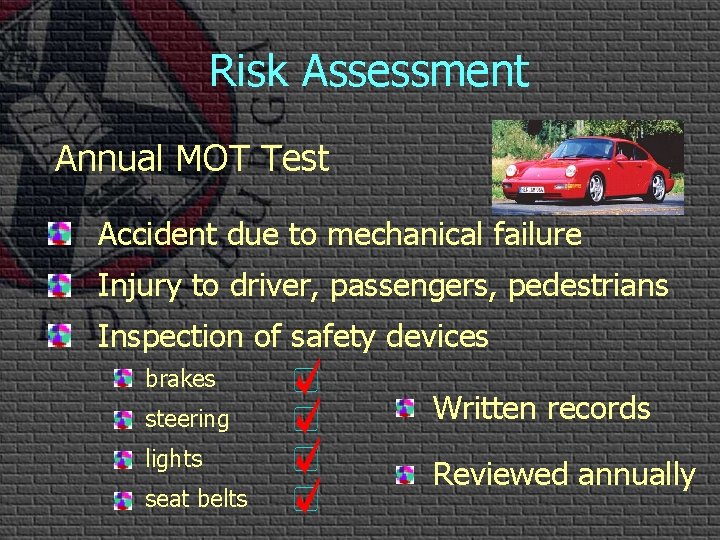 Risk Assessment

Annual MOT Test

Accident due to mechanical failure

Injury to driver, passengers, pedestrians

Inspection of safety devices

brakes ✓

steering ✓

lights ✓

seat belts ✓

Written records

Reviewed annually